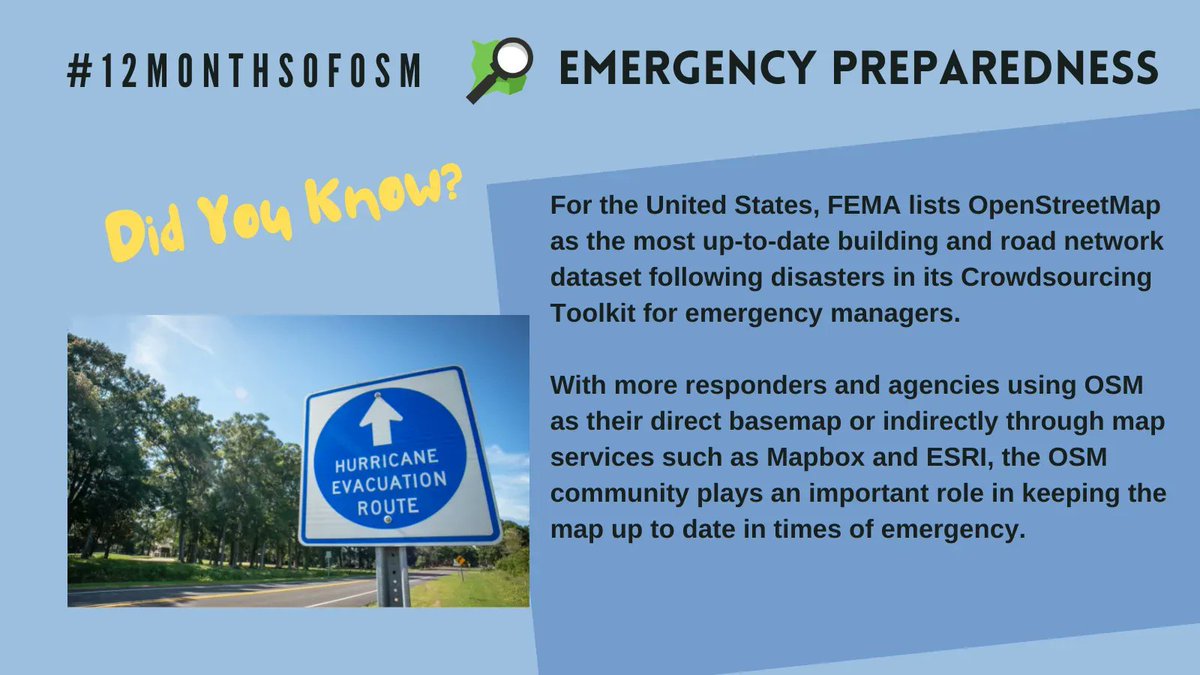 #12MONTHSOFOSM EMERGENCY PREPAREDNESS

Did You Know?

For the United States, FEMA lists OpenStreetMap as the most up-to-date building and road network dataset following disasters in its Crowdsourcing Toolkit for emergency managers.

With more responders and agencies using OSM as their direct basemap or indirectly through map services such as Mapbox and ESRI, the OSM community plays an important role in keeping the map up to date in times of emergency.

HURRICANE EVACUATION ROUTE